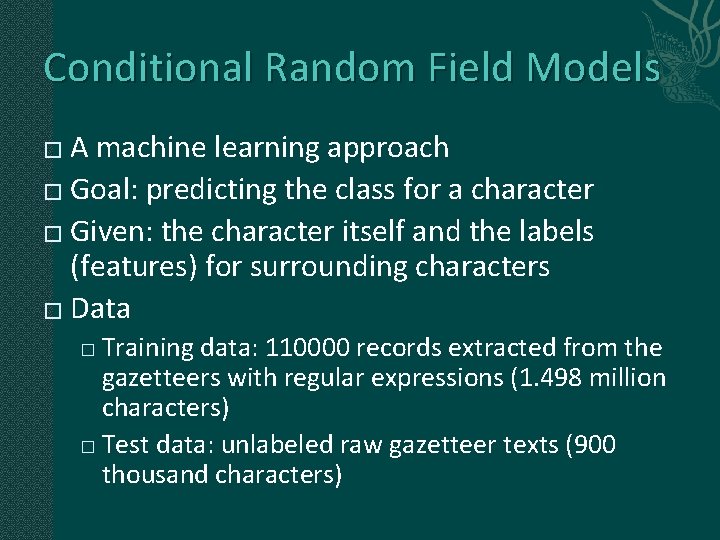 Conditional Random Field Models

□ A machine learning approach
□ Goal: predicting the class for a character
□ Given: the character itself and the labels (features) for surrounding characters
□ Data
□ Training data: 110000 records extracted from the gazetteers with regular expressions (1.498 million characters)
□ Test data: unlabeled raw gazetteer texts (900 thousand characters)